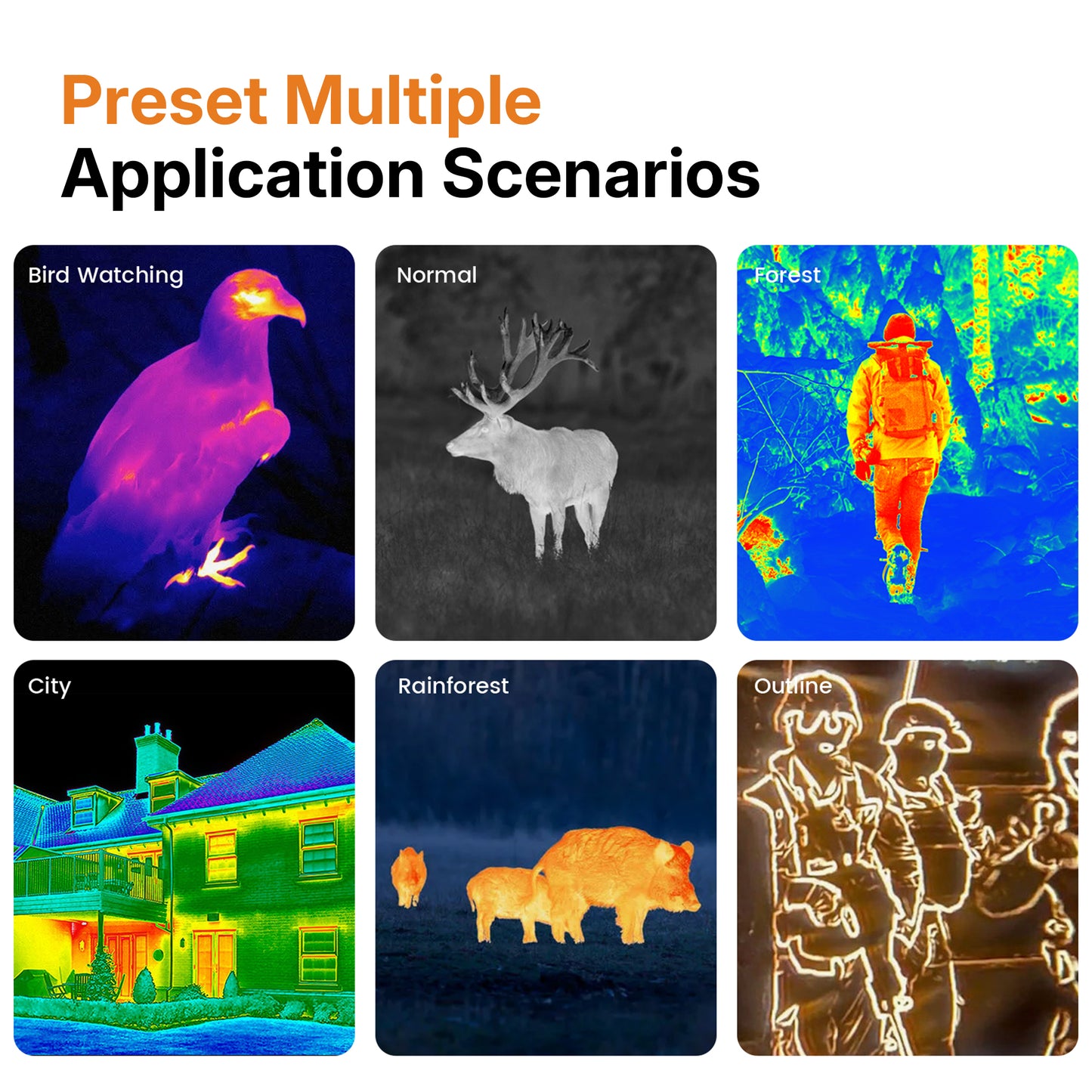 Preset Multiple
Application Scenarios

Bird Watching

Normal

Forest

City

Rainforest

Outline